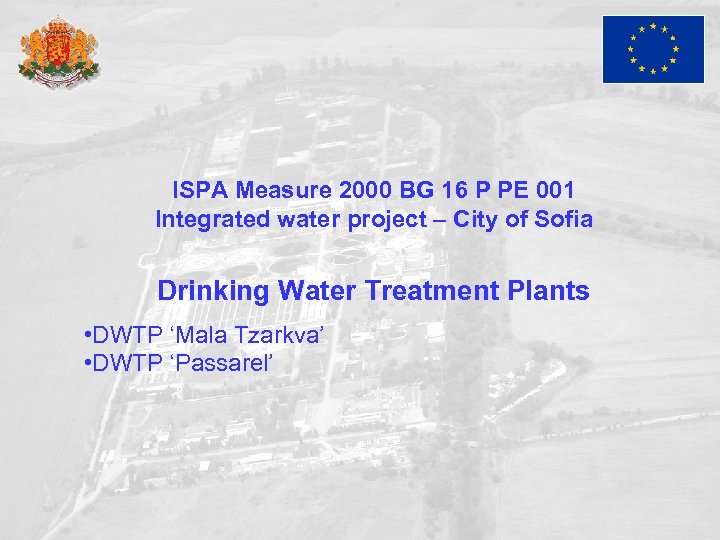 ISPA Measure 2000 BG 16 P PE 001
Integrated water project – City of Sofia

Drinking Water Treatment Plants

•DWTP ‘Mala Tzarkva’
•DWTP ‘Passarel’